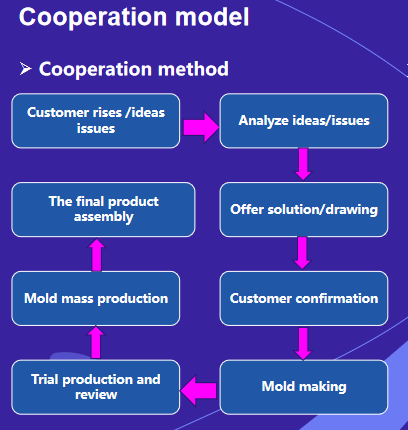 Cooperation model

➢ Cooperation method

Customer rises /ideas issues

Analyze ideas/issues

Offer solution/drawing

Customer confirmation

Mold making

Trial production and review

Mold mass production

The final product assembly